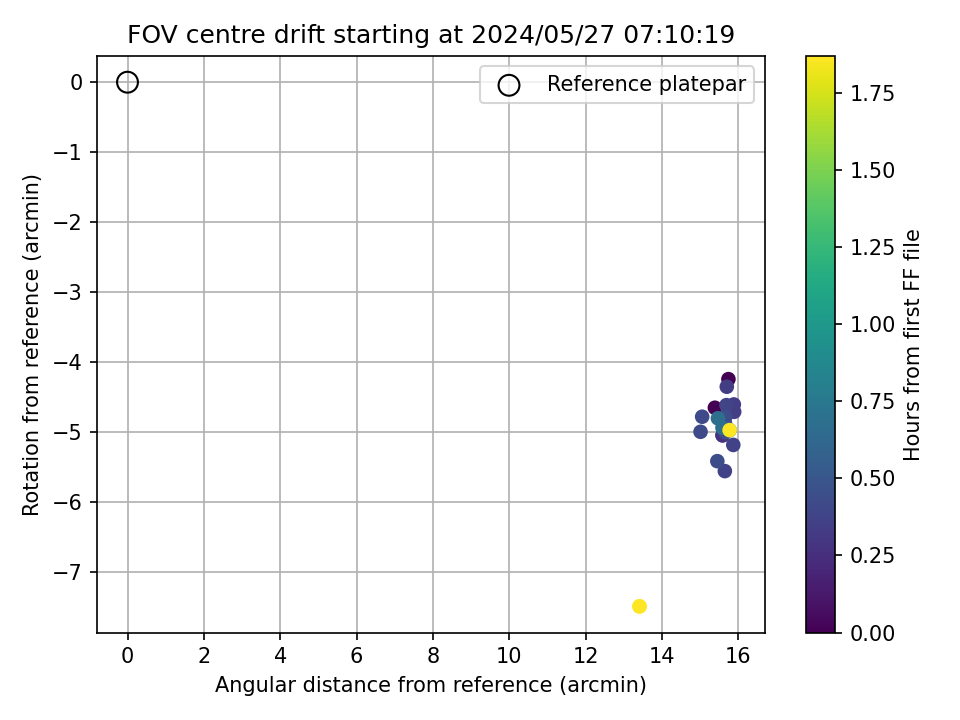 FOV centre drift starting at 2024/05/27 07:10:19

Reference platepar

0
−1
−2
−3
−4
−5
−6
−7

Rotation from reference (arcmin)

0
2
4
6
8
10
12
14
16

Angular distance from reference (arcmin)

1.75
1.50
1.25
1.00
0.75
0.50
0.25
0.00

Hours from first FF file